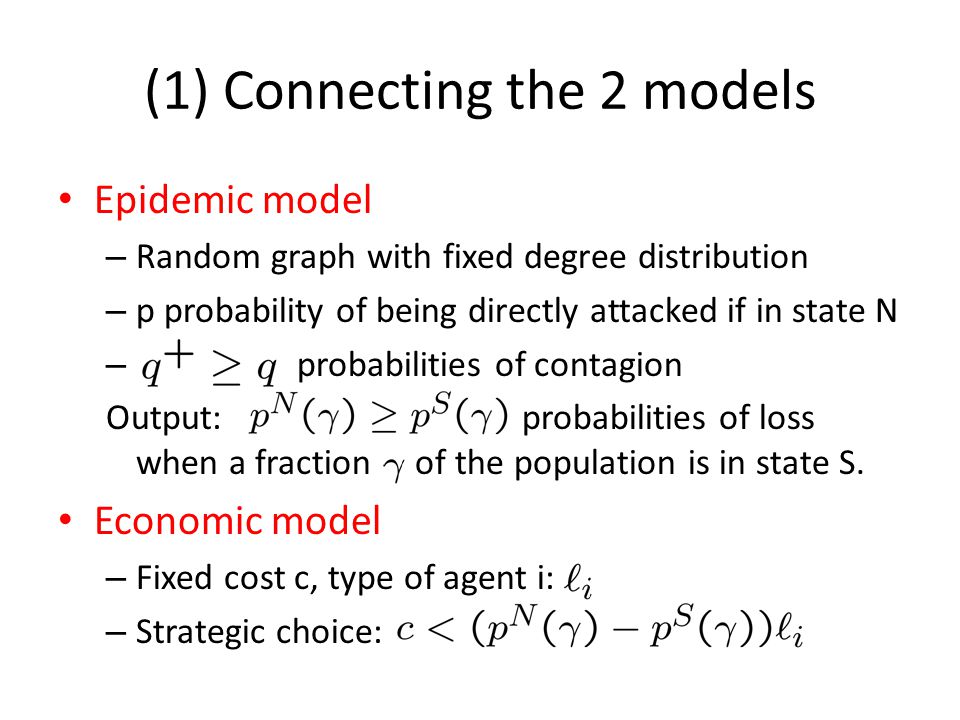 (1) Connecting the 2 models

• Epidemic model

– Random graph with fixed degree distribution

– p probability of being directly attacked if in state N

– $q^+ \geq q$ probabilities of contagion

Output: $p^N(\gamma) \geq p^S(\gamma)$ probabilities of loss when a fraction $\gamma$ of the population is in state S.

• Economic model

– Fixed cost c, type of agent i: $\ell_i$

– Strategic choice: $c < (p^N(\gamma) - p^S(\gamma))\ell_i$